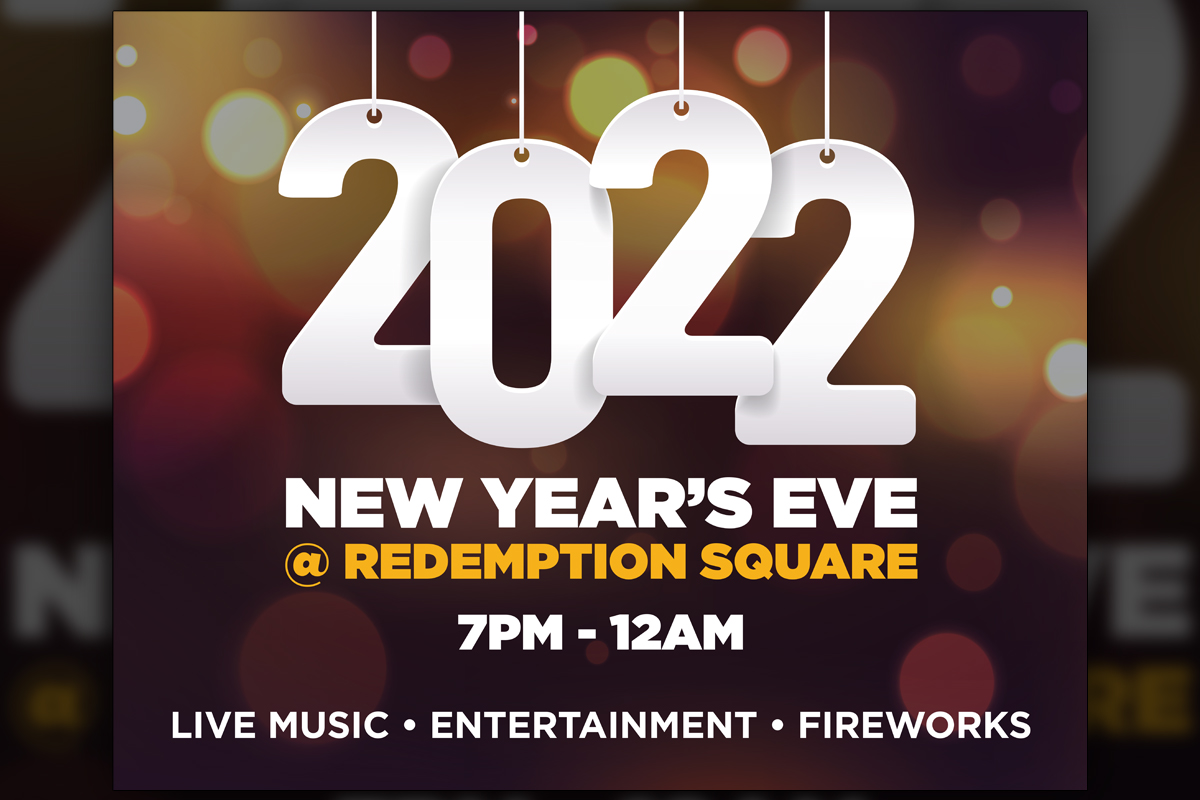 2022

NEW YEAR'S EVE
@ REDEMPTION SQUARE

7PM - 12AM

LIVE MUSIC • ENTERTAINMENT • FIREWORKS